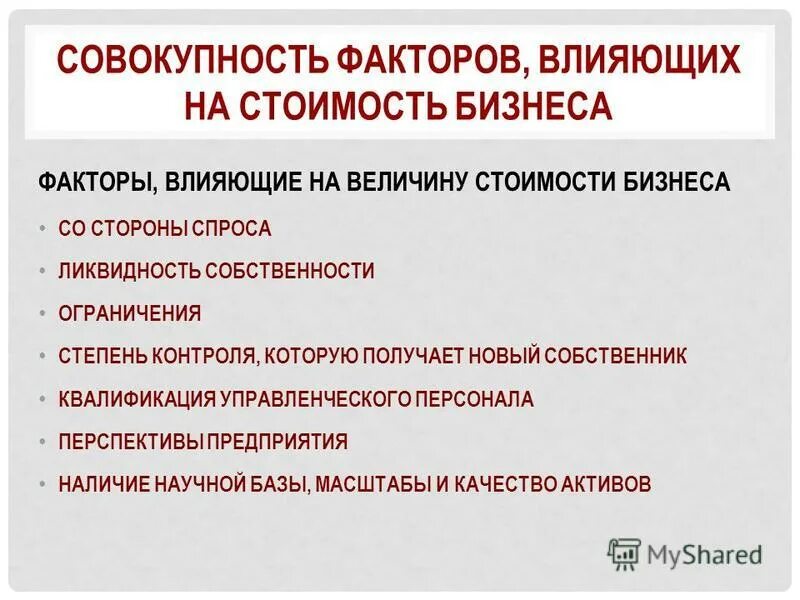 СОВОКУПНОСТЬ ФАКТОРОВ, ВЛИЯЮЩИХ НА СТОИМОСТЬ БИЗНЕСА

ФАКТОРЫ, ВЛИЯЮЩИЕ НА ВЕЛИЧИНУ СТОИМОСТИ БИЗНЕСА

• СО СТОРОНЫ СПРОСА
• ЛИКВИДНОСТЬ СОБСТВЕННОСТИ
• ОГРАНИЧЕНИЯ
• СТЕПЕНЬ КОНТРОЛЯ, КОТОРУЮ ПОЛУЧАЕТ НОВЫЙ СОБСТВЕННИК
• КВАЛИФИКАЦИЯ УПРАВЛЕНЧЕСКОГО ПЕРСОНАЛА
• ПЕРСПЕКТИВЫ ПРЕДПРИЯТИЯ
• НАЛИЧИЕ НАУЧНОЙ БАЗЫ, МАСШТАБЫ И КАЧЕСТВО АКТИВОВ

MyShared